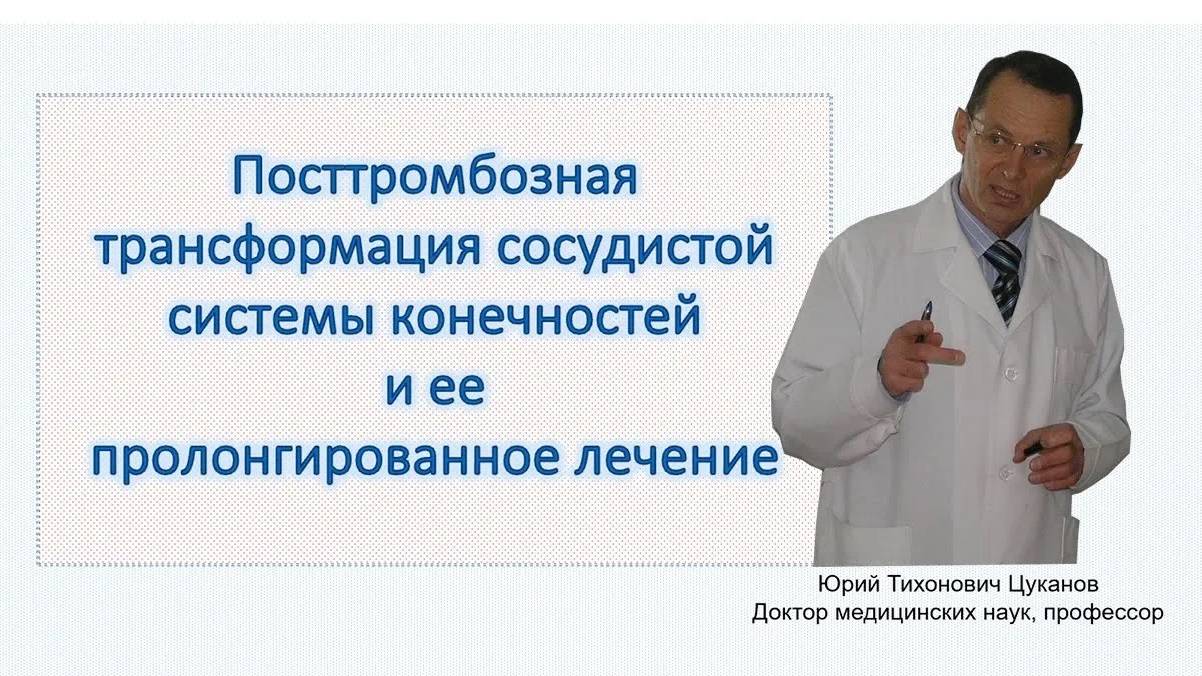 Посттромбозная трансформация сосудистой системы конечностей и ее пролонгированное лечение

Юрий Тихонович Цуканов
Доктор медицинских наук, профессор